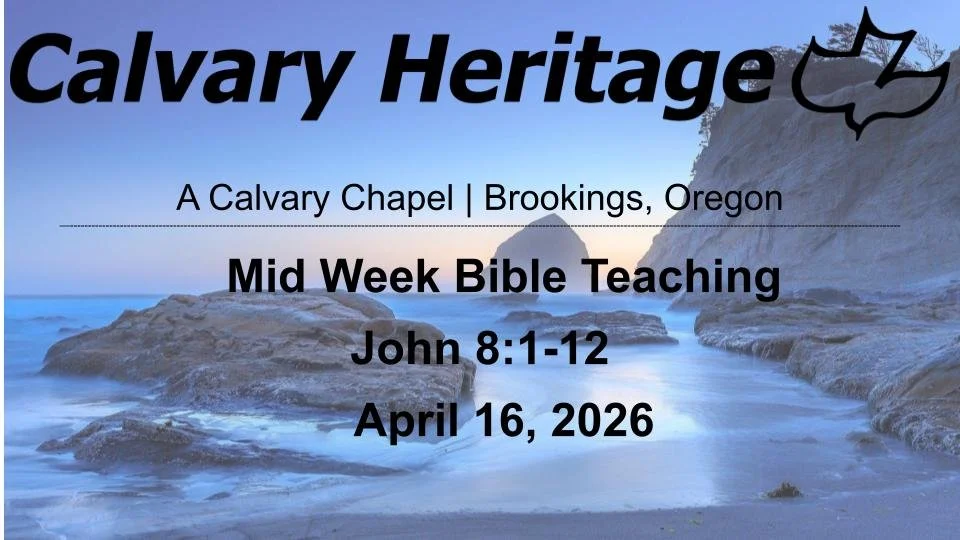 Calvary Heritage

A Calvary Chapel | Brookings, Oregon

Mid Week Bible Teaching

John 8:1-12

April 16, 2026